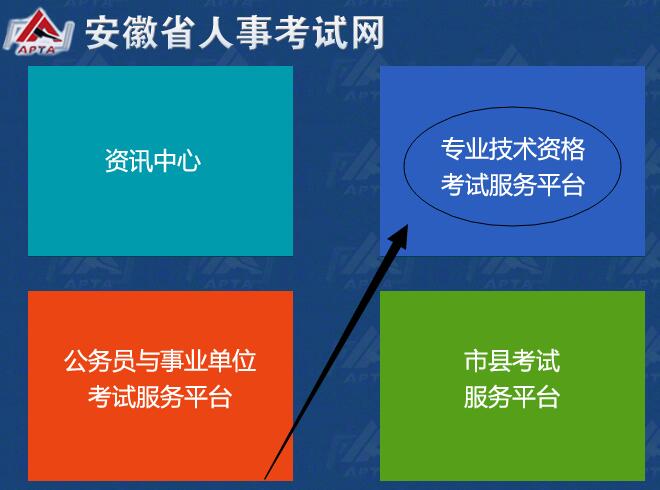 APTA
安徽省人事考试网

资讯中心

专业技术资格
考试服务平台

公务员与事业单位
考试服务平台

市县考试
服务平台